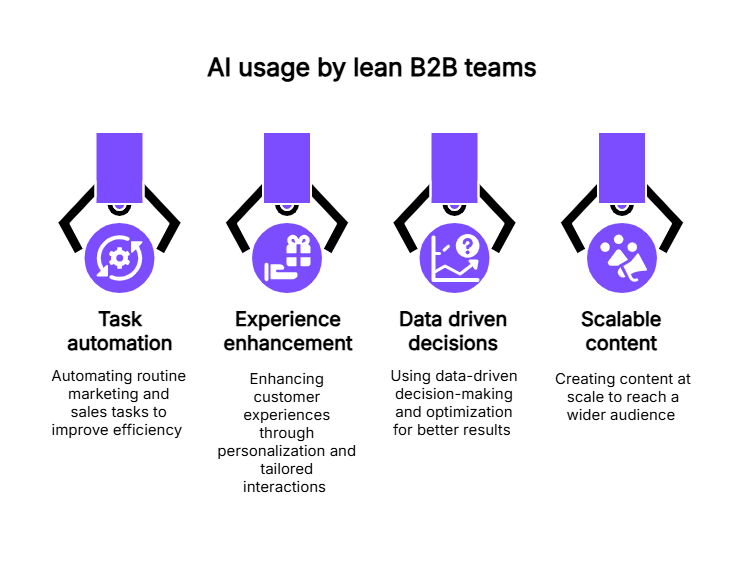 AI usage by lean B2B teams

Task automation

Automating routine marketing and sales tasks to improve efficiency

Experience enhancement

Enhancing customer experiences through personalization and tailored interactions

Data driven decisions

Using data-driven decision-making and optimization for better results

Scalable content

Creating content at scale to reach a wider audience